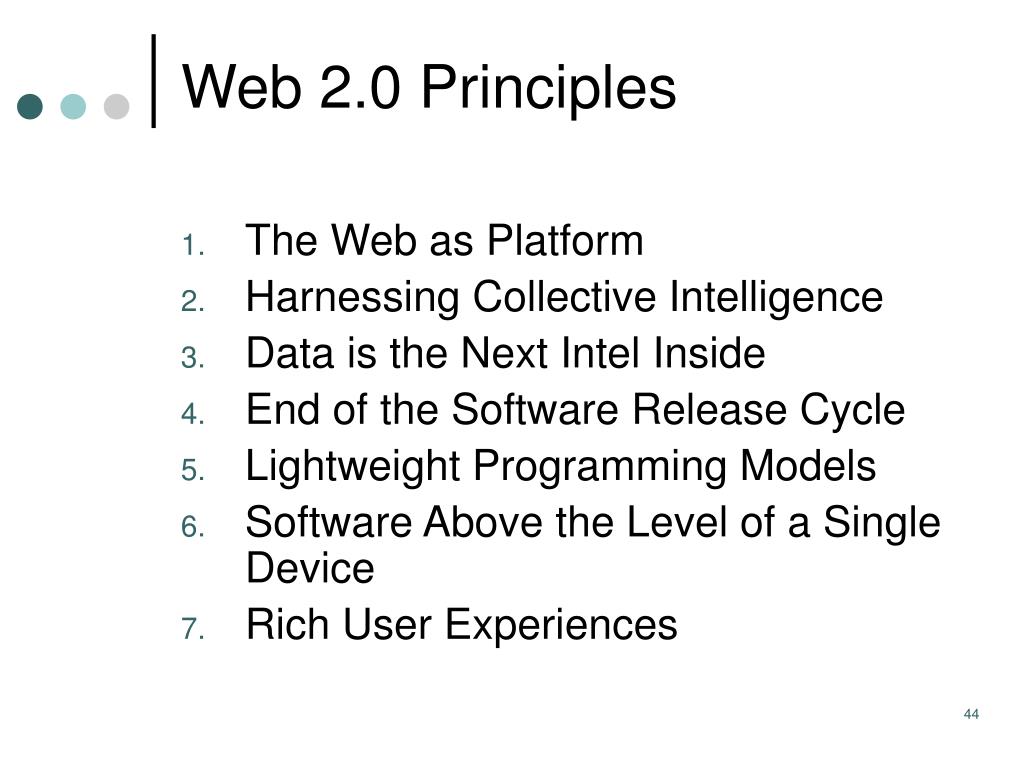 Web 2.0 Principles

1. The Web as Platform
2. Harnessing Collective Intelligence
3. Data is the Next Intel Inside
4. End of the Software Release Cycle
5. Lightweight Programming Models
6. Software Above the Level of a Single Device
7. Rich User Experiences

44